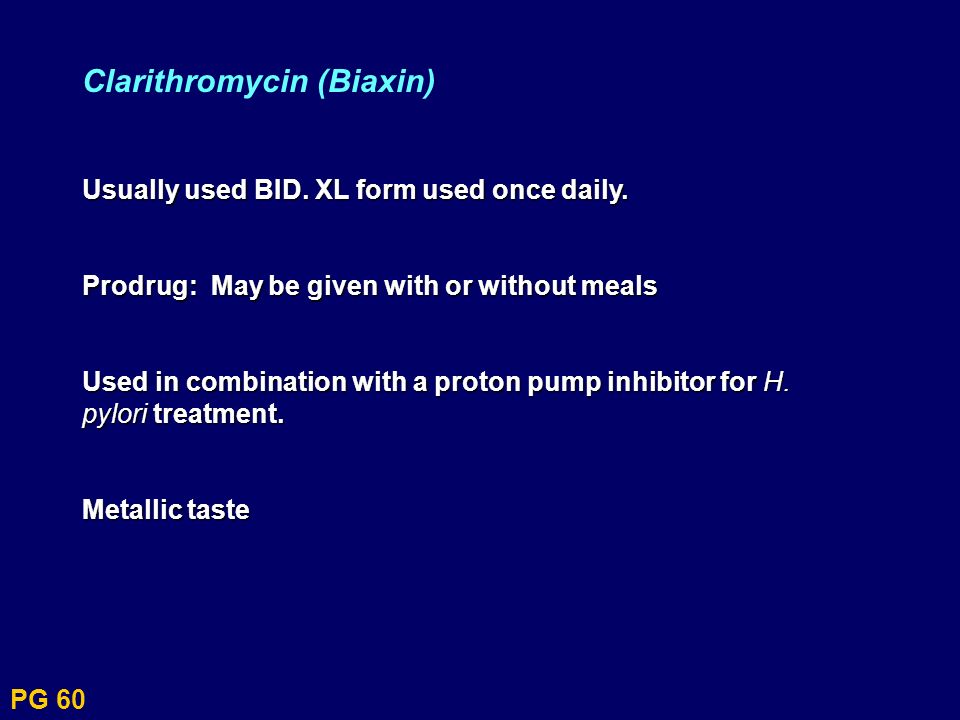 Clarithromycin (Biaxin)

Usually used BID. XL form used once daily.

Prodrug: May be given with or without meals

Used in combination with a proton pump inhibitor for H. pylori treatment.

Metallic taste

PG 60